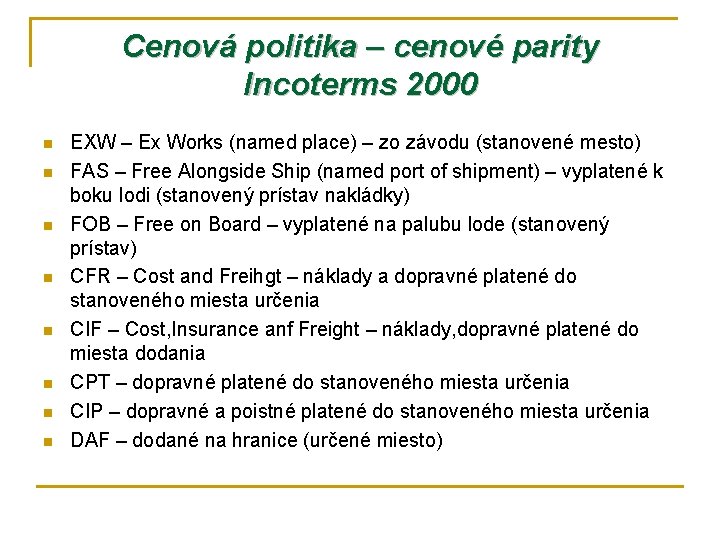 Cenová politika – cenové parity
Incoterms 2000

- EXW – Ex Works (named place) – zo závodu (stanovené mesto)
- FAS – Free Alongside Ship (named port of shipment) – vyplatené k boku lodi (stanovený prístav nakládky)
- FOB – Free on Board – vyplatené na palubu lode (stanovený prístav)
- CFR – Cost and Freihgt – náklady a dopravné platené do stanoveného miesta určenia
- CIF – Cost,Insurance anf Freight – náklady,dopravné platené do miesta dodania
- CPT – dopravné platené do stanoveného miesta určenia
- CIP – dopravné a poistné platené do stanoveného miesta určenia
- DAF – dodané na hranice (určené miesto)